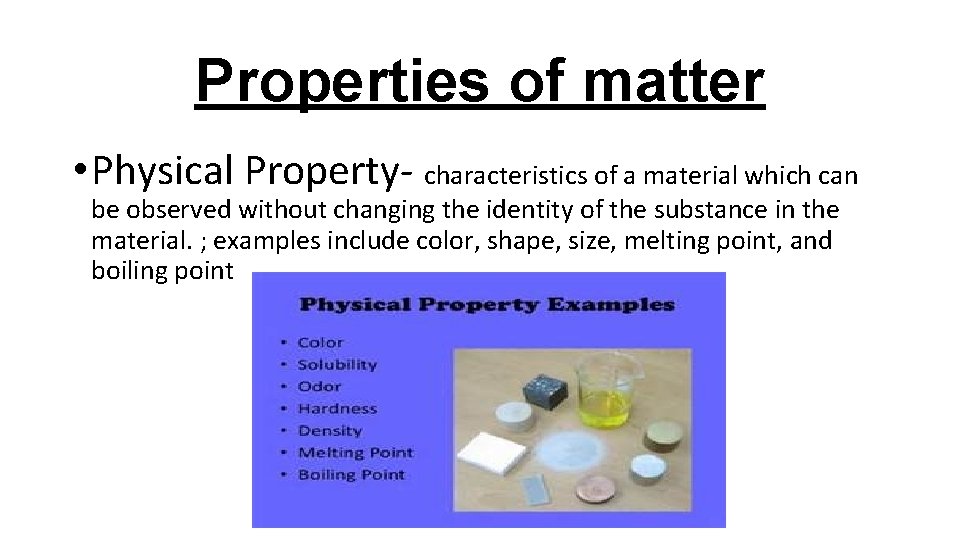 Properties of matter

• Physical Property- characteristics of a material which can be observed without changing the identity of the substance in the material. ; examples include color, shape, size, melting point, and boiling point

Physical Property Examples

• Color
• Solubility
• Odor
• Hardness
• Density
• Melting Point
• Boiling Point